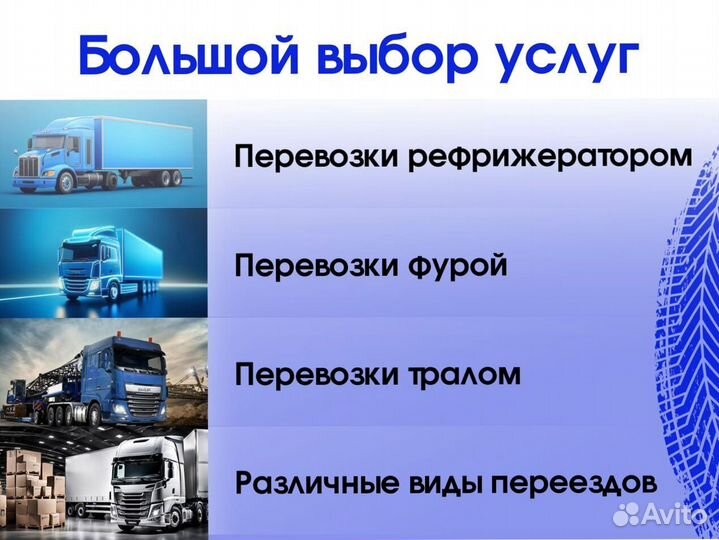 Большой выбор услуг

Перевозки рефрижератором

Перевозки фурой

Перевозки тралом

Различные виды переездов

Avito